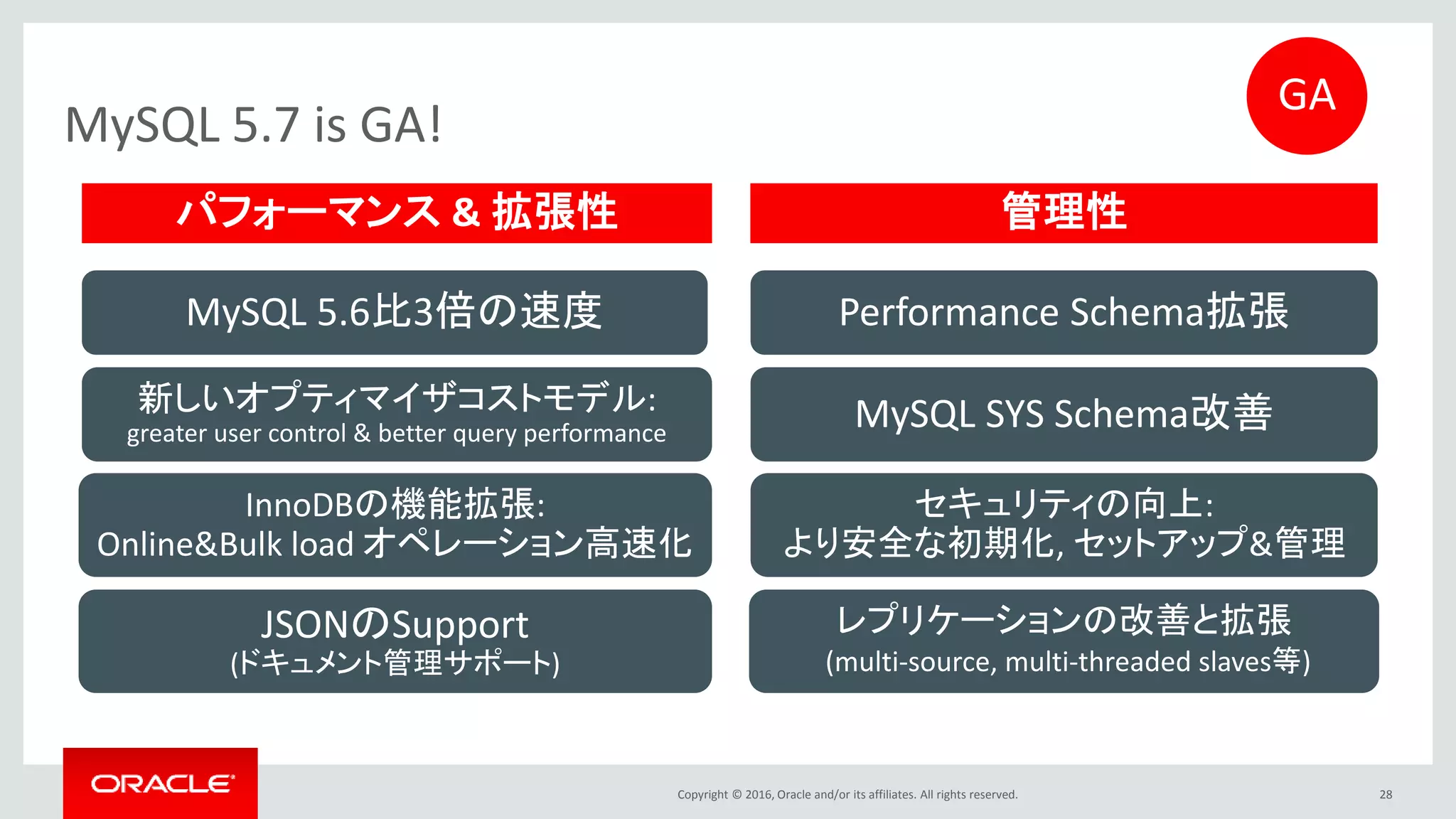 MySQL 5.7 is GA!

GA

パフォーマンス & 拡張性

MySQL 5.6比3倍の速度

新しいオプティマイザコストモデル:
greater user control & better query performance

InnoDBの機能拡張:
Online&Bulk load オペレーション高速化

JSONのSupport
(ドキュメント管理サポート)

管理性

Performance Schema拡張

MySQL SYS Schema改善

セキュリティの向上:
より安全な初期化, セットアップ&管理

レプリケーションの改善と拡張
(multi-source, multi-threaded slaves等)

ORACLE

Copyright © 2016, Oracle and/or its affiliates. All rights reserved.

28